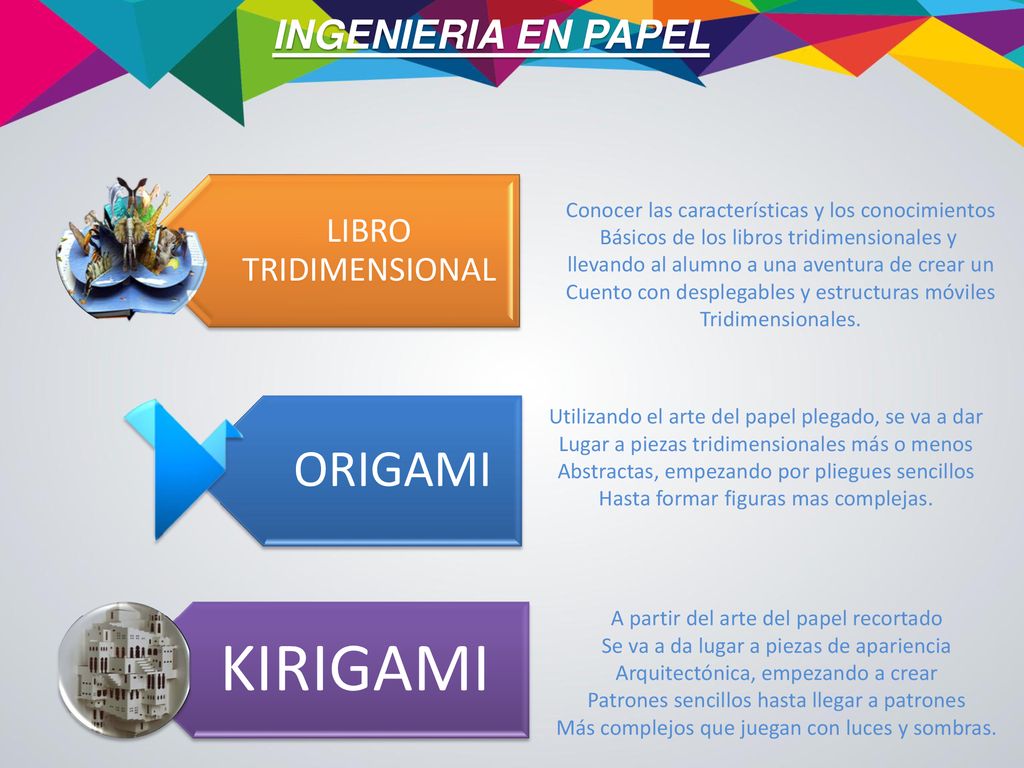 INGENIERIA EN PAPEL

LIBRO TRIDIMENSIONAL

Conocer las características y los conocimientos Básicos de los libros tridimensionales y llevando al alumno a una aventura de crear un Cuento con desplegables y estructuras móviles Tridimensionales.

ORIGAMI

Utilizando el arte del papel plegado, se va a dar Lugar a piezas tridimensionales más o menos Abstractas, empezando por pliegues sencillos Hasta formar figuras mas complejas.

KIRIGAMI

A partir del arte del papel recortado Se va a da lugar a piezas de apariencia Arquitectónica, empezando a crear Patrones sencillos hasta llegar a patrones Más complejos que juegan con luces y sombras.